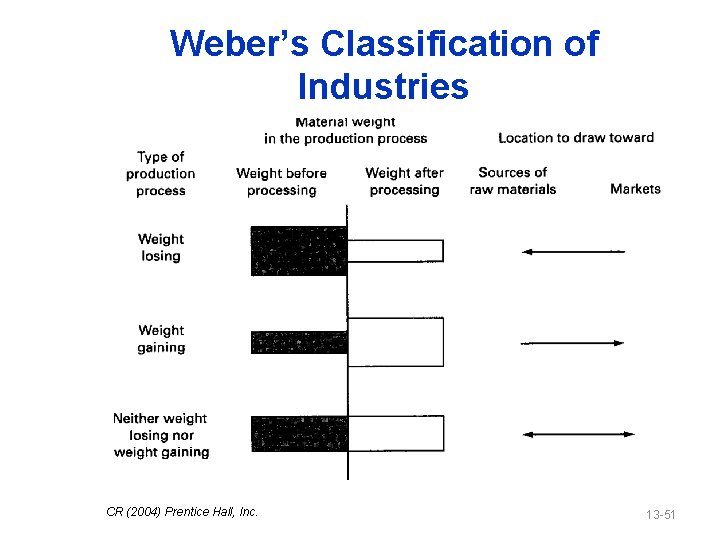 Weber's Classification of Industries

Material weight in the production process

Location to draw toward

Type of production process

Weight before processing

Weight after processing

Sources of raw materials

Markets

Weight losing

Weight gaining

Neither weight losing nor weight gaining

CR (2004) Prentice Hall, Inc.

13-51